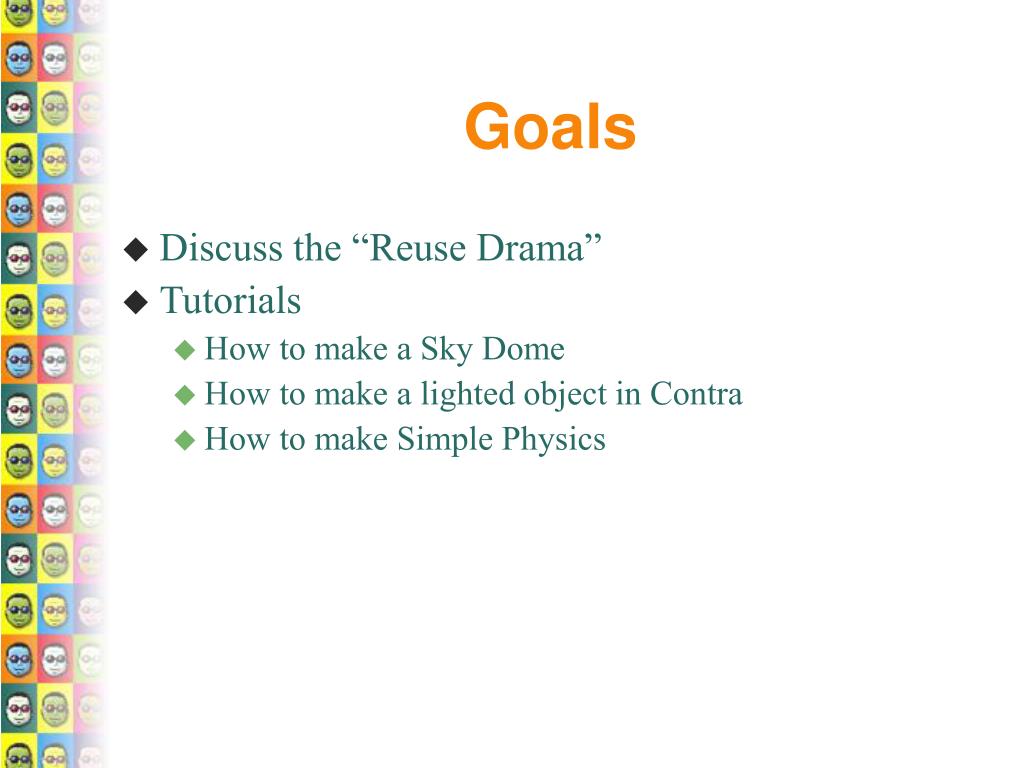 Goals

◆ Discuss the “Reuse Drama”
◆ Tutorials
◆ How to make a Sky Dome
◆ How to make a lighted object in Contra
◆ How to make Simple Physics